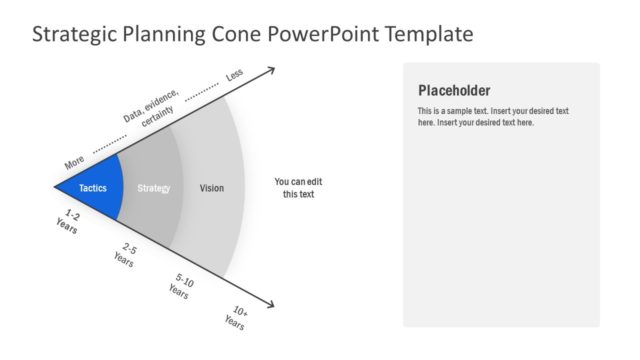 Strategic Planning Cone PowerPoint Template

More ............ Data, evidence, certainty ............ Less

Tactics

Strategy

Vision

You can edit this text

1-2 Years

2-5 Years

5-10 Years

10+ Years

Placeholder

This is a sample text. Insert your desired text here. Insert your desired text here.